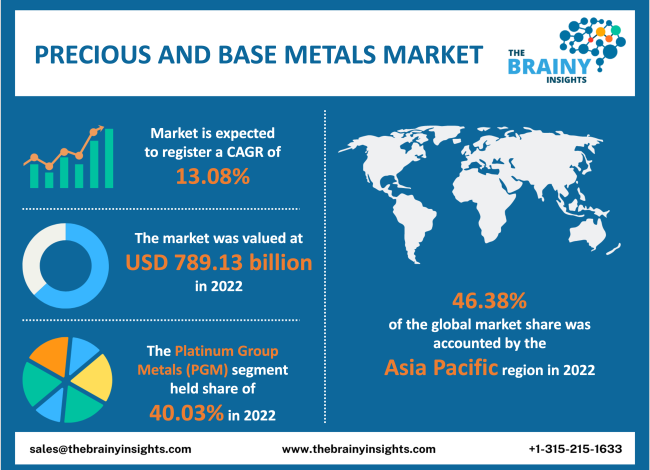 PRECIOUS AND BASE METALS MARKET

THE BRAINY INSIGHTS

Market is expected to register a CAGR of 13.08%

The market was valued at USD 789.13 billion in 2022

The Platinum Group Metals (PGM) segment held share of 40.03% in 2022

46.38% of the global market share was accounted by the Asia Pacific region in 2022

sales@thebrainyinsights.com

www.thebrainyinsights.com

+1-315-215-1633